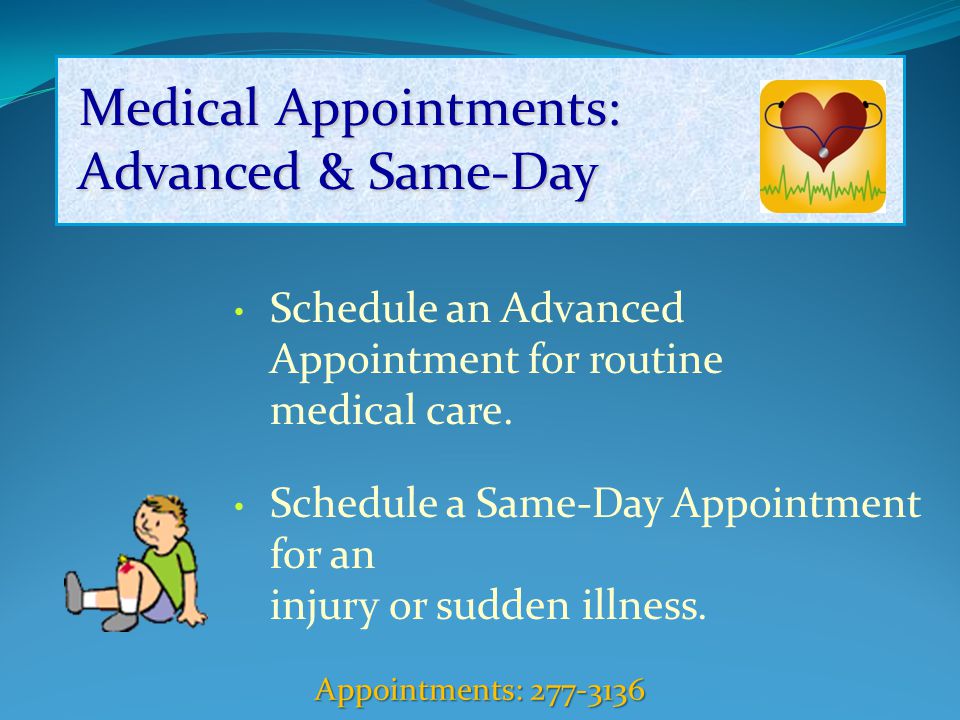 Medical Appointments:
Advanced & Same-Day

• Schedule an Advanced Appointment for routine medical care.

• Schedule a Same-Day Appointment for an injury or sudden illness.

Appointments: 277-3136